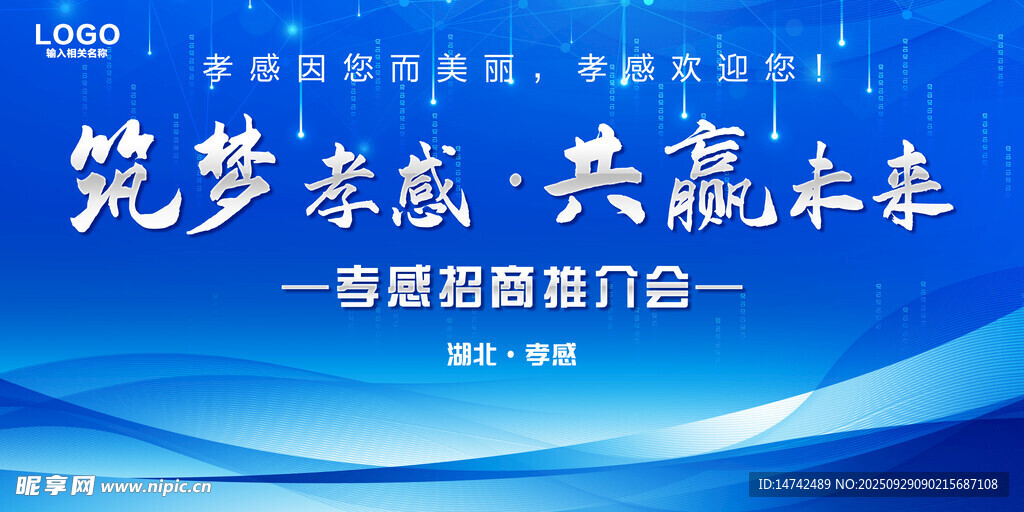 LOGO
输入相关名称

孝感因您而美丽，孝感欢迎您！

筑梦孝感·共赢未来

—孝感招商推介会—

湖北·孝感

昵享网 www.nipic.cn

ID:14742489 NO:20250929090215687108